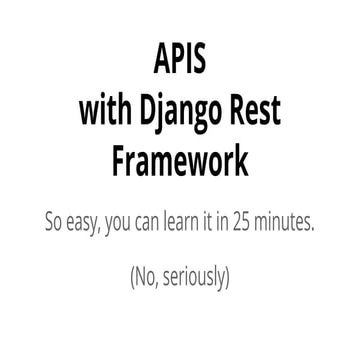 APIS
with Django Rest Framework

So easy, you can learn it in 25 minutes.

(No, seriously)